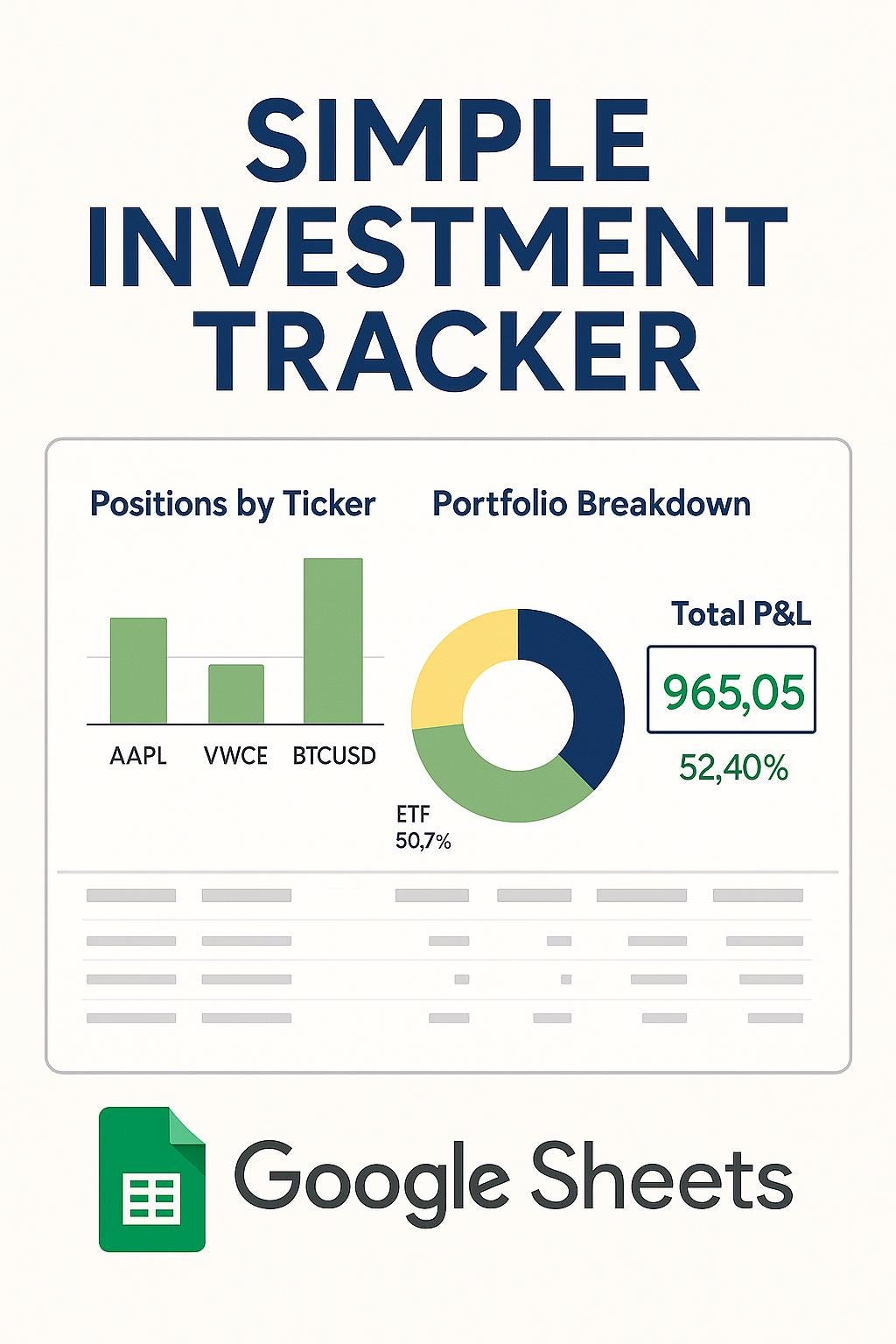 SIMPLE INVESTMENT TRACKER

Positions by Ticker

AAPL
VWCE
BTCUSD

Portfolio Breakdown

ETF
50,7%

Total P&L

965,05

52,40%

Google Sheets